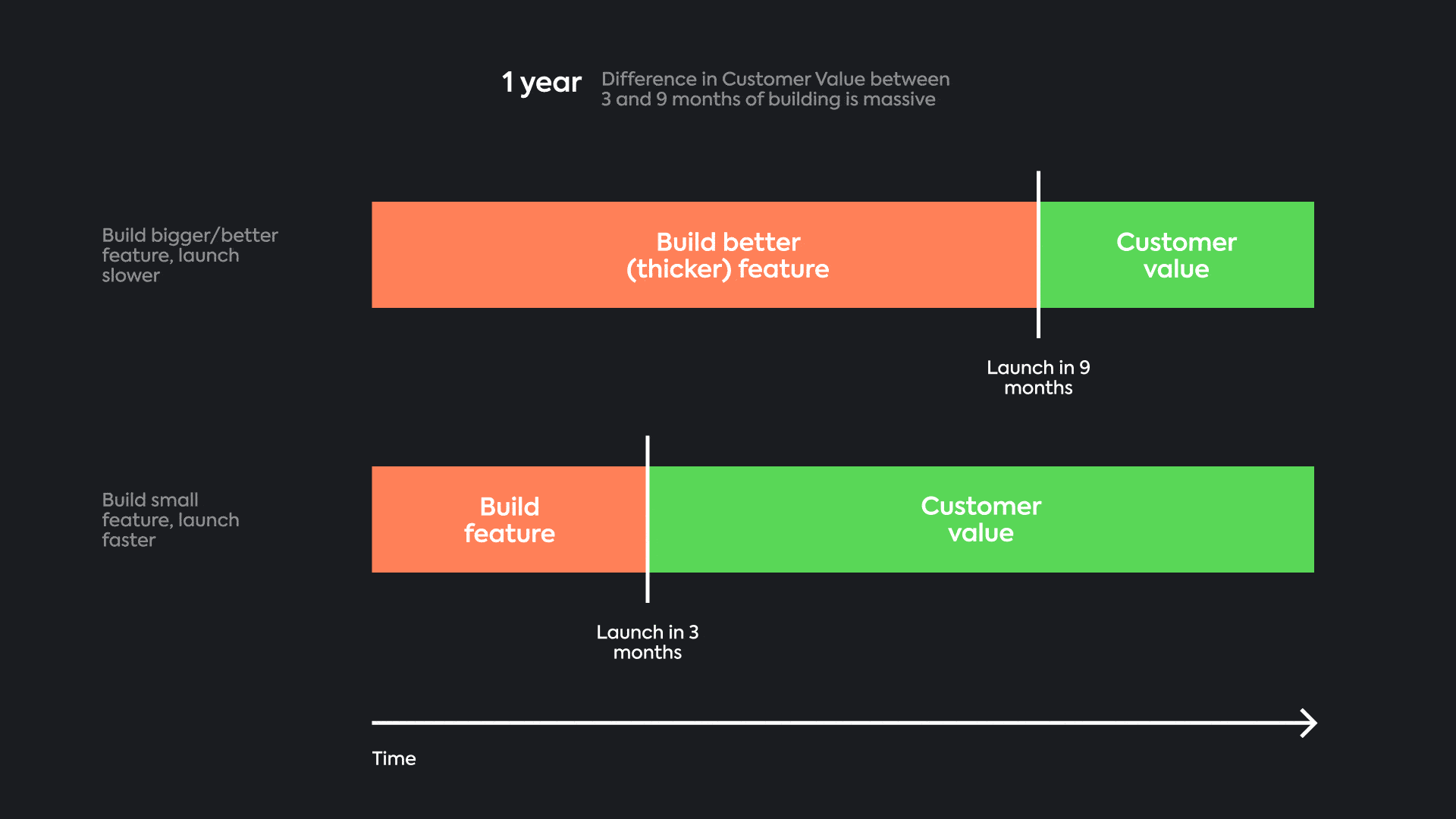 1 year

Difference in Customer Value between 3 and 9 months of building is massive

Build bigger/better feature, launch slower

Build better (thicker) feature

Customer value

Launch in 9 months

Build small feature, launch faster

Build feature

Customer value

Launch in 3 months

Time